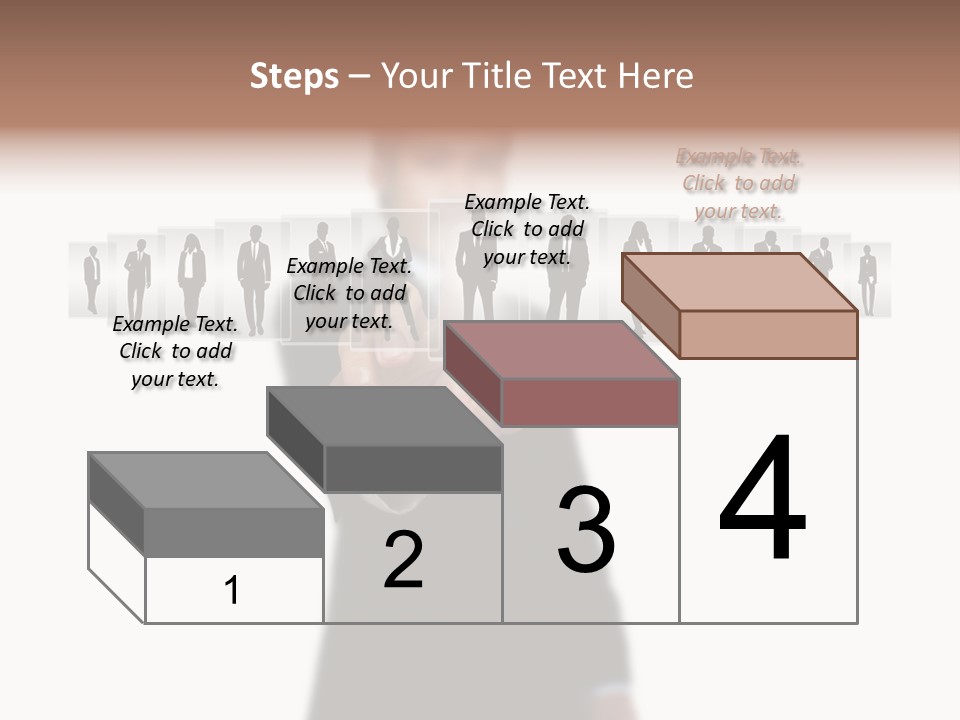 Steps – Your Title Text Here

Example Text. Click to add your text.

Example Text. Click to add your text.

Example Text. Click to add your text.

Example Text. Click to add your text.

1

2

3

4